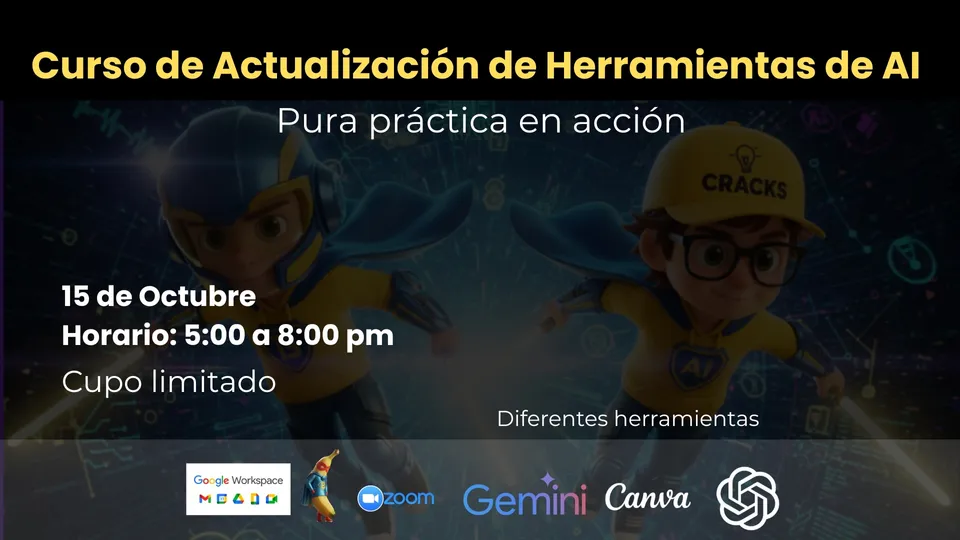 Curso de Actualización de Herramientas de AI

Pura práctica en acción

CRACKS

AI

15 de Octubre
Horario: 5:00 a 8:00 pm

Cupo limitado

Diferentes herramientas

Google Workspace

zoom

Gemini

Canva